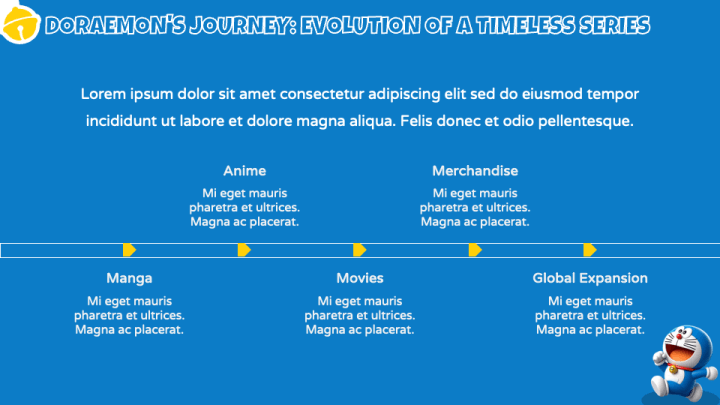 DORAEMON'S JOURNEY: EVOLUTION OF A TIMELESS SERIES

Lorem ipsum dolor sit amet consectetur adipiscing elit sed do eiusmod tempor incididunt ut labore et dolore magna aliqua. Felis donec et odio pellentesque.

Anime

Mi eget mauris pharetra et ultrices. Magna ac placerat.

Merchandise

Mi eget mauris pharetra et ultrices. Magna ac placerat.

Manga

Mi eget mauris pharetra et ultrices. Magna ac placerat.

Movies

Mi eget mauris pharetra et ultrices. Magna ac placerat.

Global Expansion

Mi eget mauris pharetra et ultrices. Magna ac placerat.